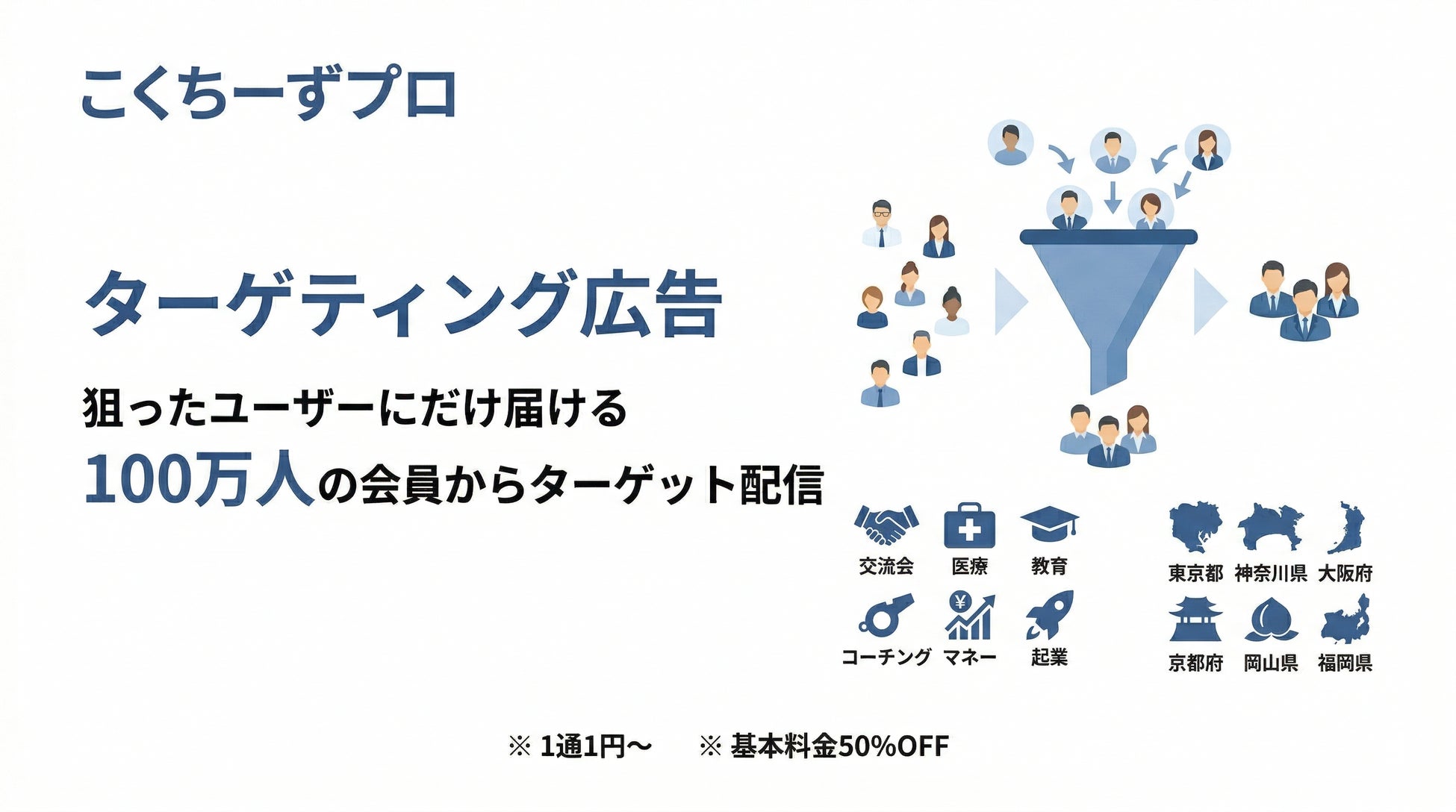 こくちーずプロ

ターゲティング広告

狙ったユーザーにだけ届ける

100万人の会員からターゲット配信

交流会 医療 教育

コーチング マネー 起業

東京都 神奈川県 大阪府

京都府 岡山県 福岡県

※ 1通1円〜 ※ 基本料金50%OFF